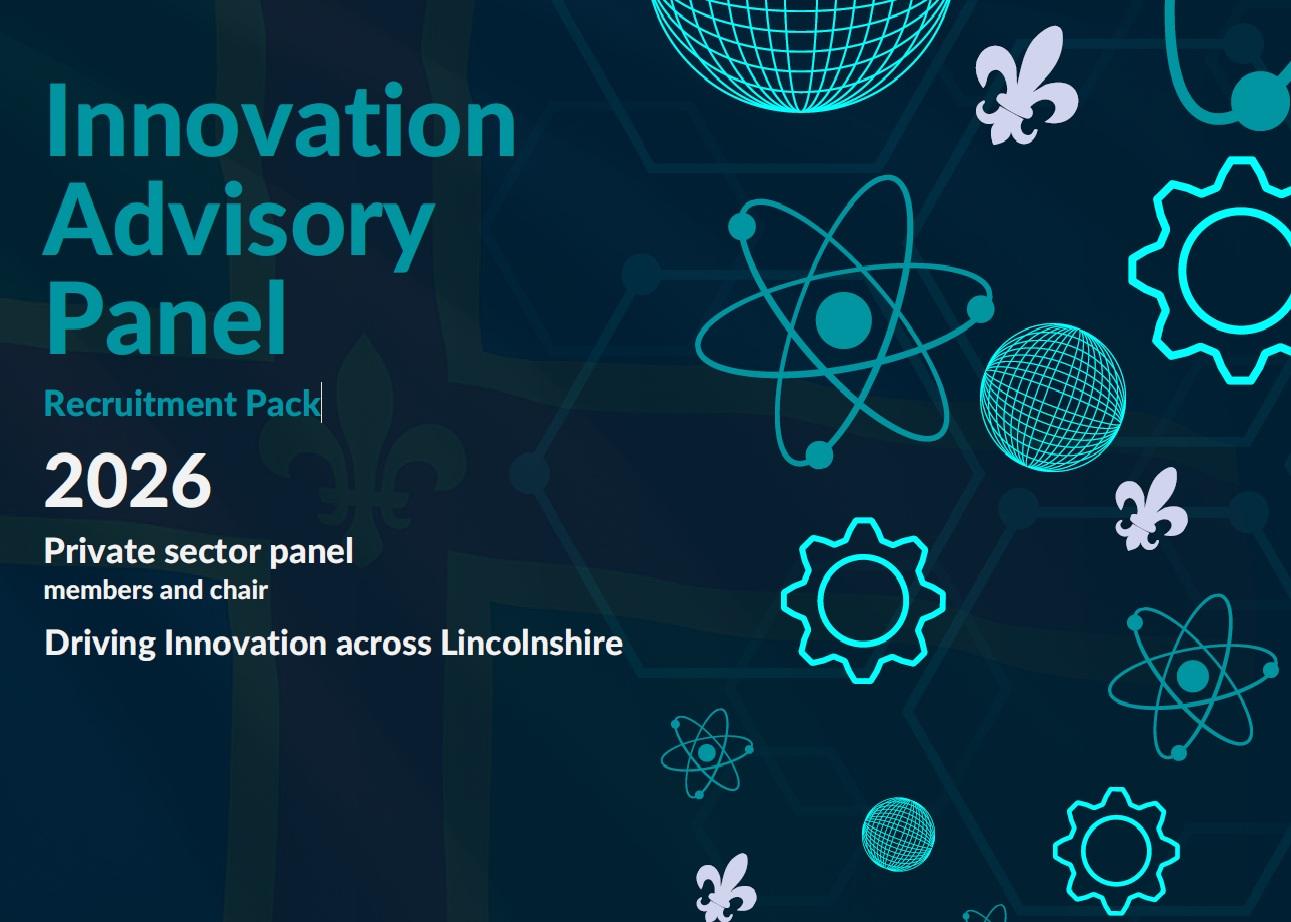 Innovation Advisory Panel

Recruitment Pack

2026

Private sector panel
members and chair

Driving Innovation across Lincolnshire